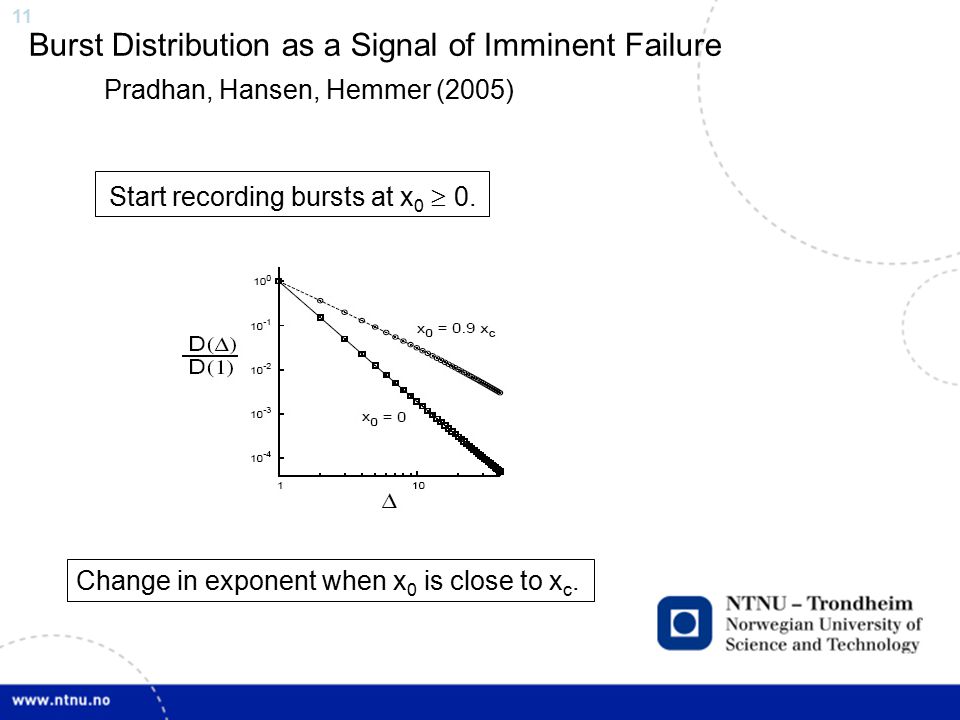 11

Burst Distribution as a Signal of Imminent Failure

Pradhan, Hansen, Hemmer (2005)

Start recording bursts at $x_0 \geq 0$.

$\frac{D(\Delta)}{D(1)}$

$10^0$
$10^{-1}$
$10^{-2}$
$10^{-3}$
$10^{-4}$

$x_0 = 0.9\ x_c$

$x_0 = 0$

1
10

$\Delta$

Change in exponent when $x_0$ is close to $x_c$.

NTNU – Trondheim
Norwegian University of Science and Technology

www.ntnu.no